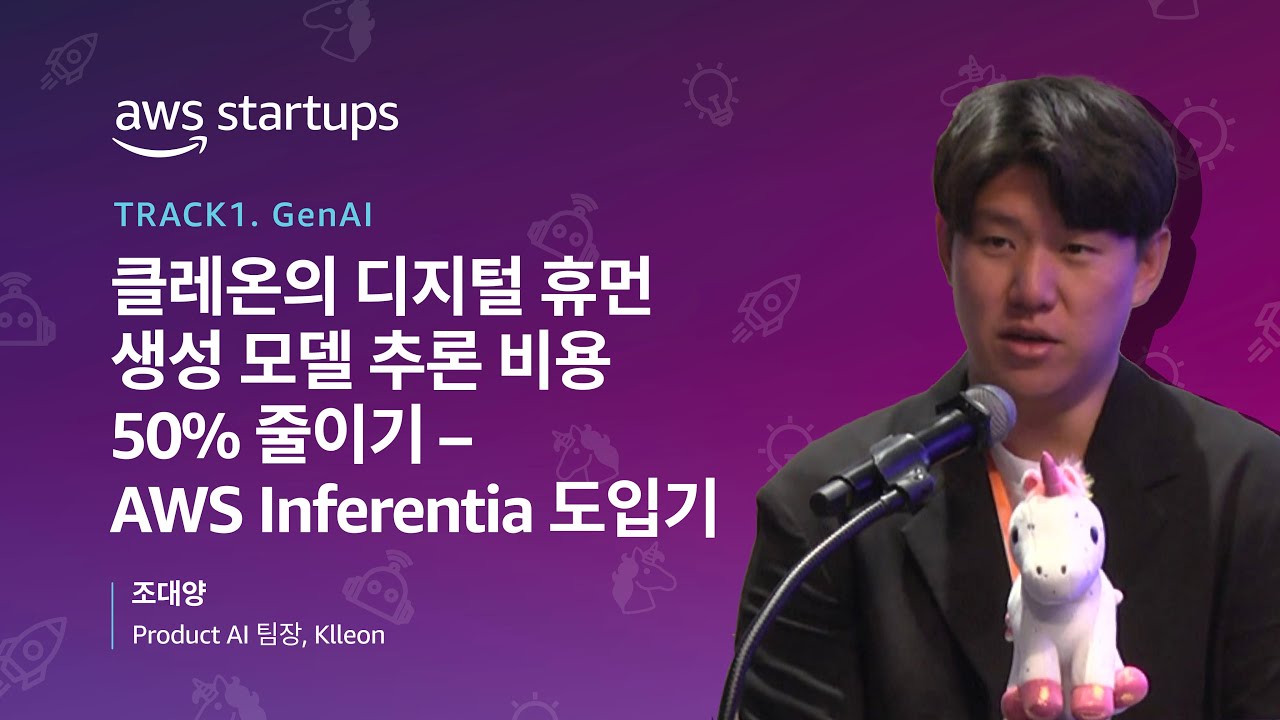 aws startups

TRACK1. GenAI

클레온의 디지털 휴먼 생성 모델 추론 비용 50% 줄이기 – AWS Inferentia 도입기

조대양

Product AI 팀장, Klleon